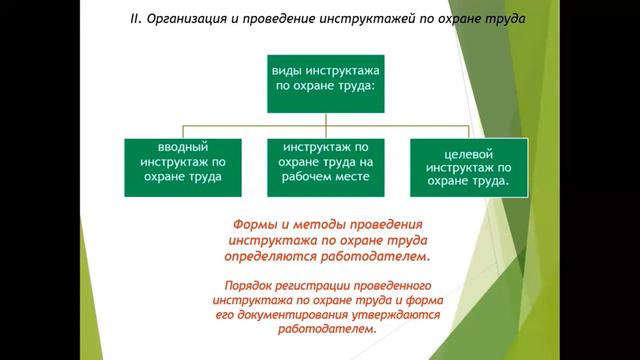 II. Организация и проведение инструктажей по охране труда

виды инструктажа по охране труда:

вводный инструктаж по охране труда

инструктаж по охране труда на рабочем месте

целевой инструктаж по охране труда.

Формы и методы проведения инструктажа по охране труда определяются работодателем.

Порядок регистрации проведенного инструктажа по охране труда и форма его документирования утверждаются работодателем.